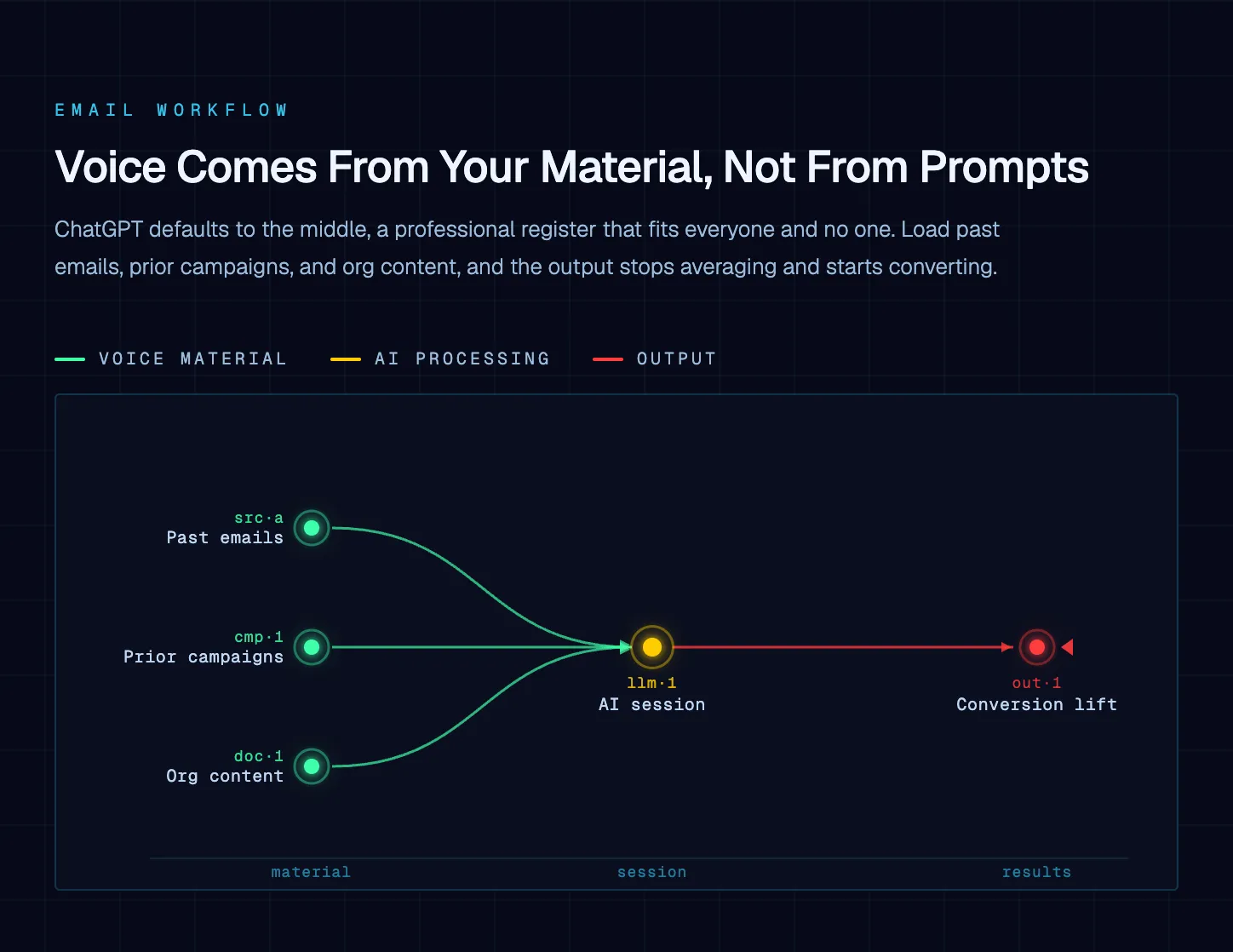 EMAIL WORKFLOW

Voice Comes From Your Material, Not From Prompts

ChatGPT defaults to the middle, a professional register that fits everyone and no one. Load past emails, prior campaigns, and org content, and the output stops averaging and starts converting.

VOICE MATERIAL
AI PROCESSING
OUTPUT

src·a
Past emails

cmp·1
Prior campaigns

doc·1
Org content

llm·1
AI session

out·1
Conversion lift

material
session
results